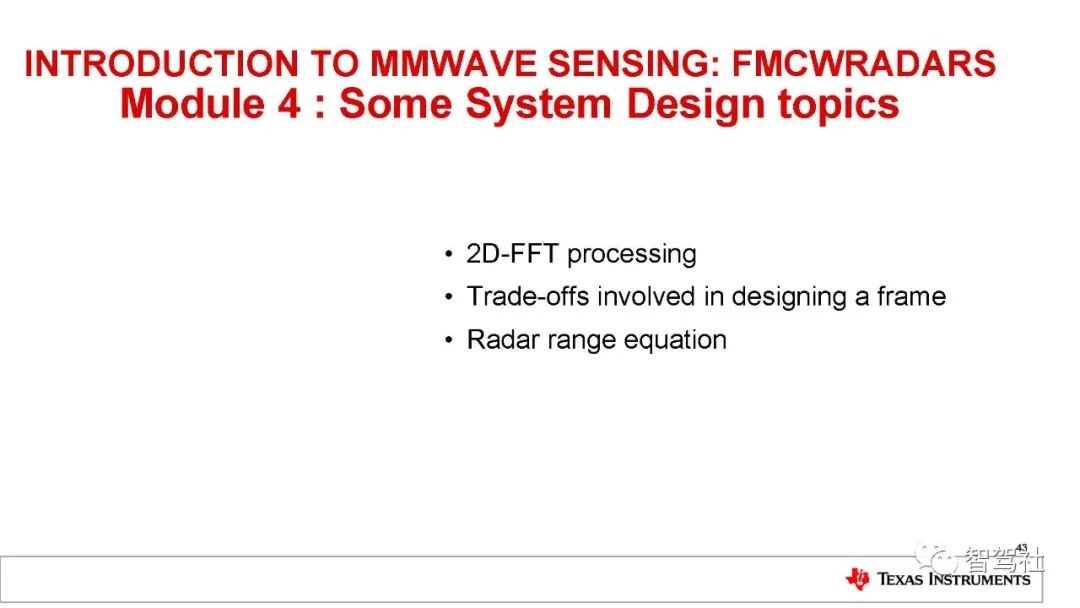 INTRODUCTION TO MMWAVE SENSING: FMCWRADARS
Module 4 : Some System Design topics

• 2D-FFT processing
• Trade-offs involved in designing a frame
• Radar range equation

43

智驾社

TEXAS INSTRUMENTS